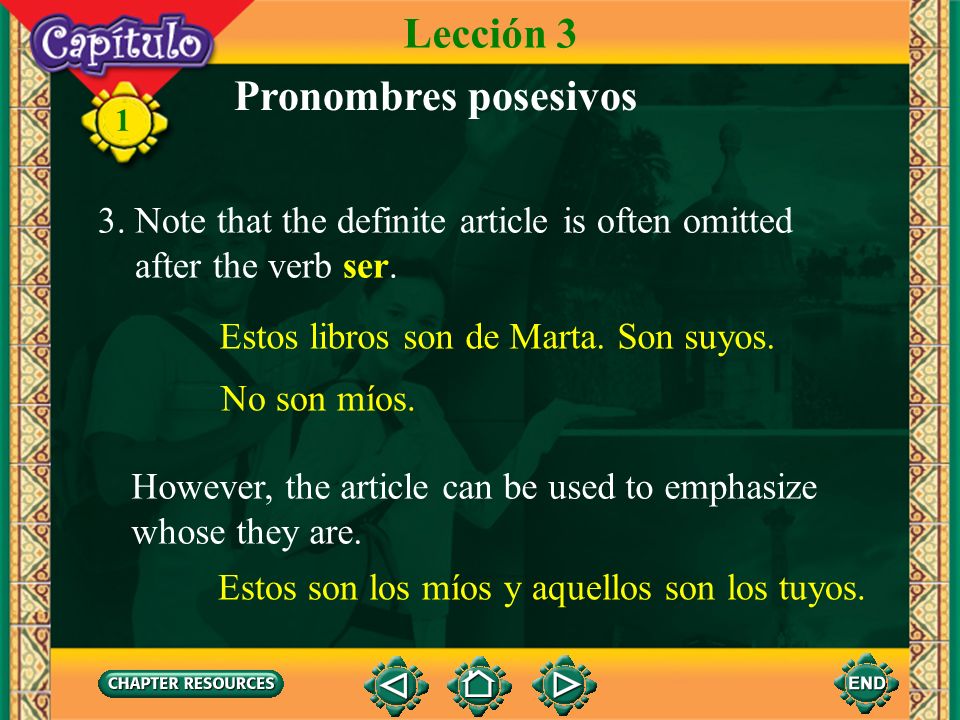 Capítulo
1
Lección 3
Pronombres posesivos

3. Note that the definite article is often omitted after the verb ser.

Estos libros son de Marta. Son suyos.

No son míos.

However, the article can be used to emphasize whose they are.

Estos son los míos y aquellos son los tuyos.

CHAPTER RESOURCES
END